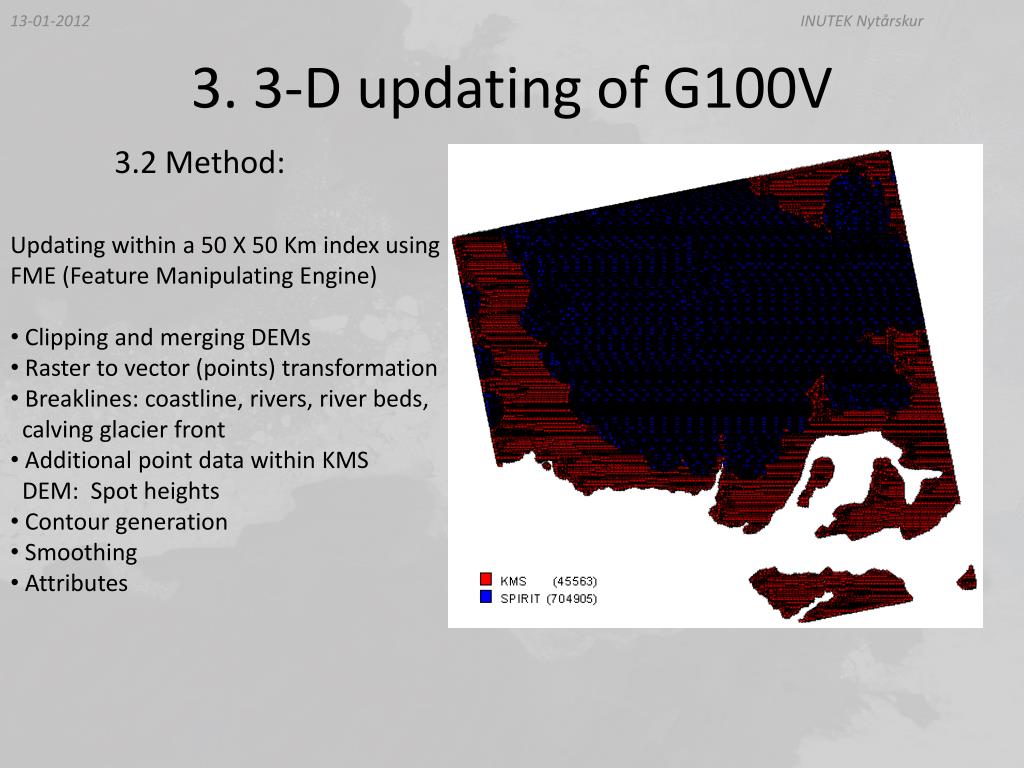 13-01-2012

INUTEK Nytårskur

3. 3-D updating of G100V

3.2 Method:

Updating within a 50 X 50 Km index using FME (Feature Manipulating Engine)

• Clipping and merging DEMs
• Raster to vector (points) transformation
• Breaklines: coastline, rivers, river beds, calving glacier front
• Additional point data within KMS DEM: Spot heights
• Contour generation
• Smoothing
• Attributes

KMS (45563)
SPIRIT (704905)